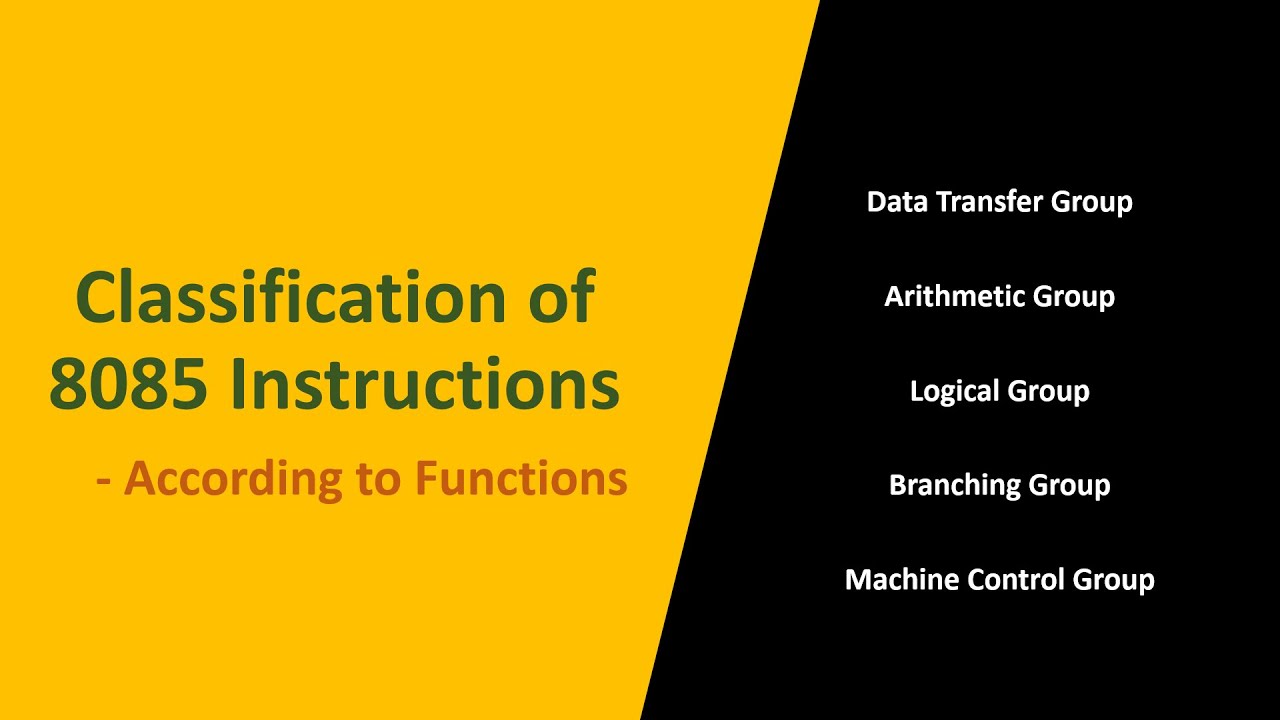 Classification of 8085 Instructions

- According to Functions

Data Transfer Group

Arithmetic Group

Logical Group

Branching Group

Machine Control Group